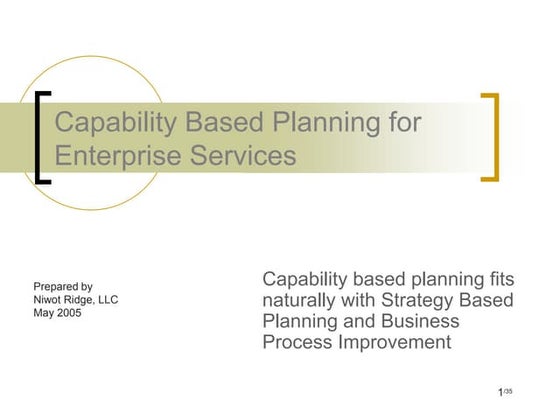 Capability Based Planning for Enterprise Services

Prepared by
Niwot Ridge, LLC
May 2005

Capability based planning fits naturally with Strategy Based Planning and Business Process Improvement

1/35